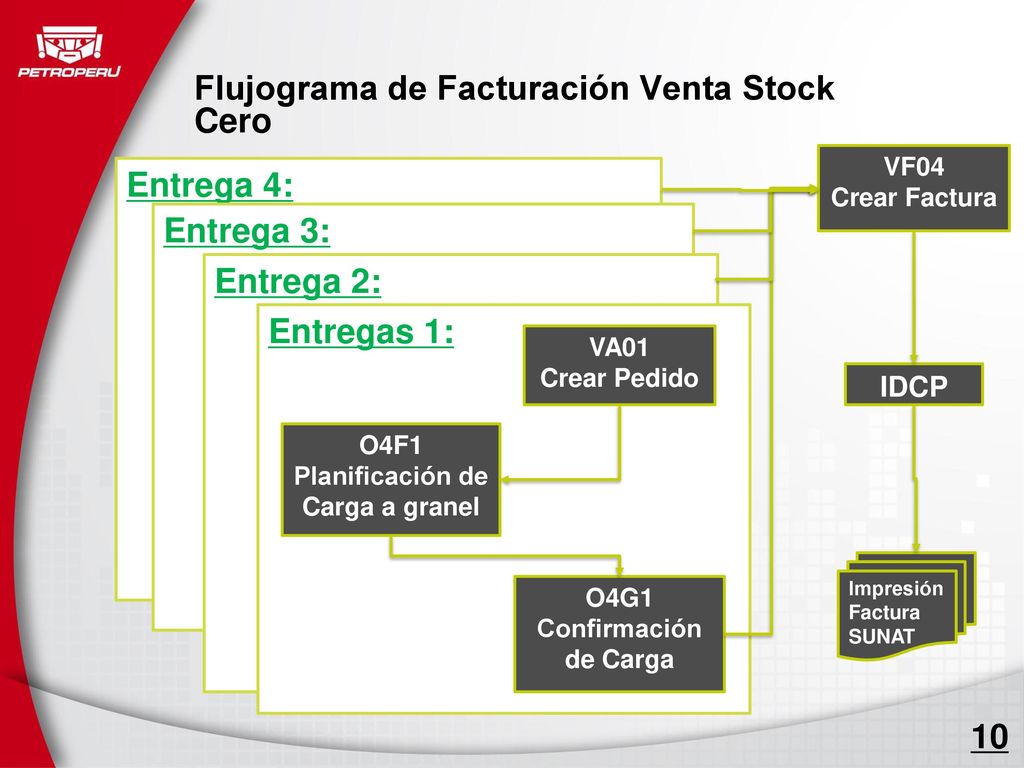 PETROPERU

Flujograma de Facturación Venta Stock Cero

Entrega 4:

Entrega 3:

Entrega 2:

Entregas 1:

VA01
Crear Pedido

O4F1
Planificación de Carga a granel

O4G1
Confirmación de Carga

VF04
Crear Factura

IDCP

Impresión Factura SUNAT

10